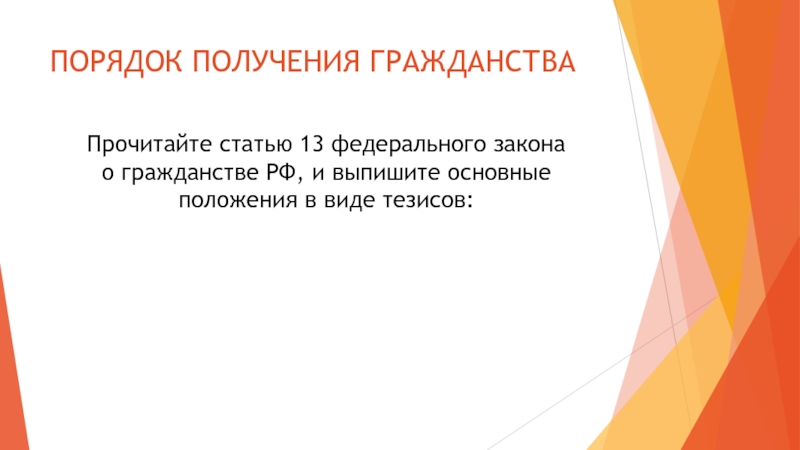 ПОРЯДОК ПОЛУЧЕНИЯ ГРАЖДАНСТВА

Прочитайте статью 13 федерального закона о гражданстве РФ, и выпишите основные положения в виде тезисов: